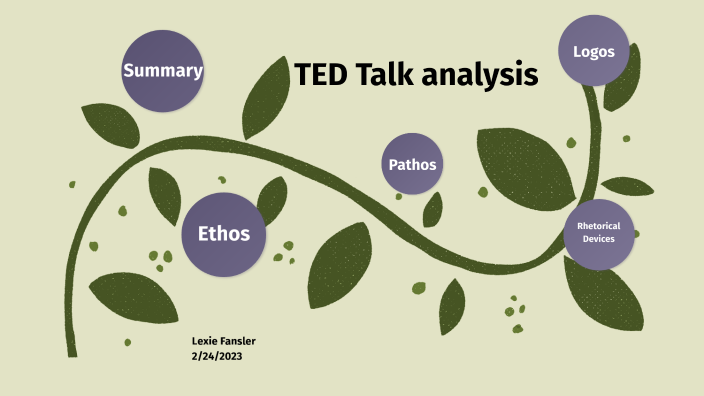 Summary

TED Talk analysis

Logos

Pathos

Ethos

Rhetorical Devices

Lexie Fansler
2/24/2023